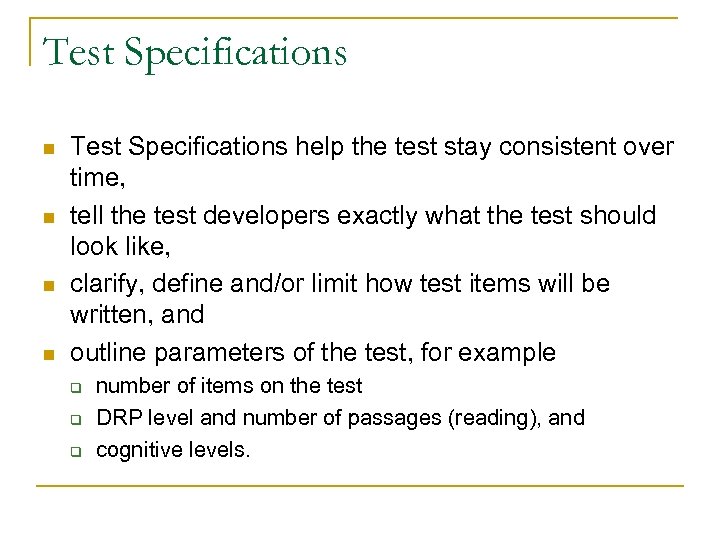 Test Specifications

- Test Specifications help the test stay consistent over time,
- tell the test developers exactly what the test should look like,
- clarify, define and/or limit how test items will be written, and
- outline parameters of the test, for example
  - number of items on the test
  - DRP level and number of passages (reading), and
  - cognitive levels.